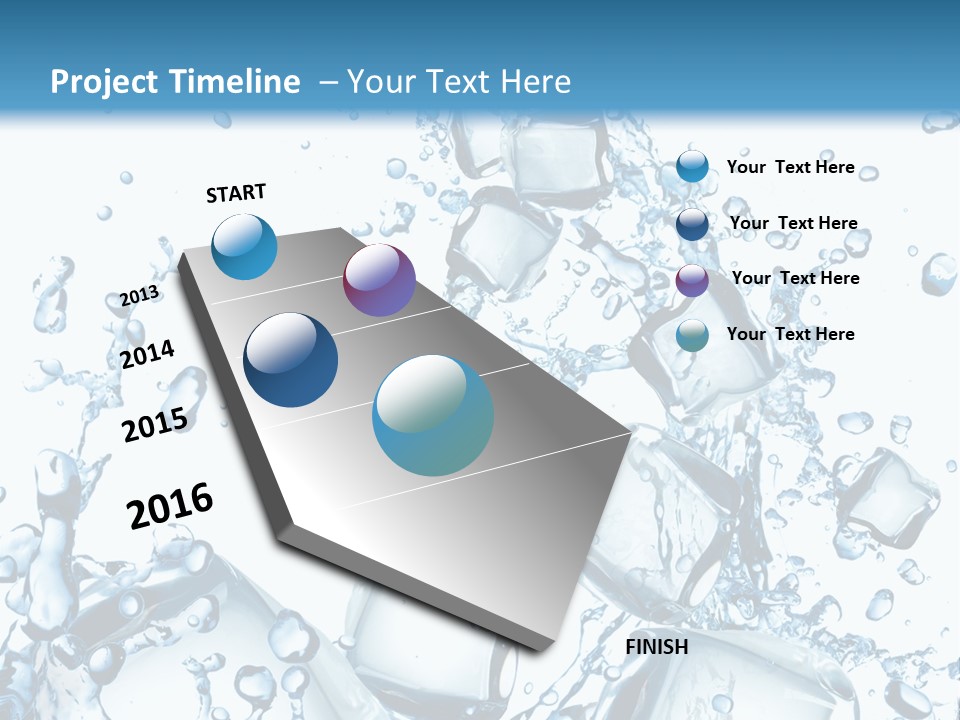 Project Timeline – Your Text Here

START

2013

2014

2015

2016

FINISH

Your Text Here

Your Text Here

Your Text Here

Your Text Here